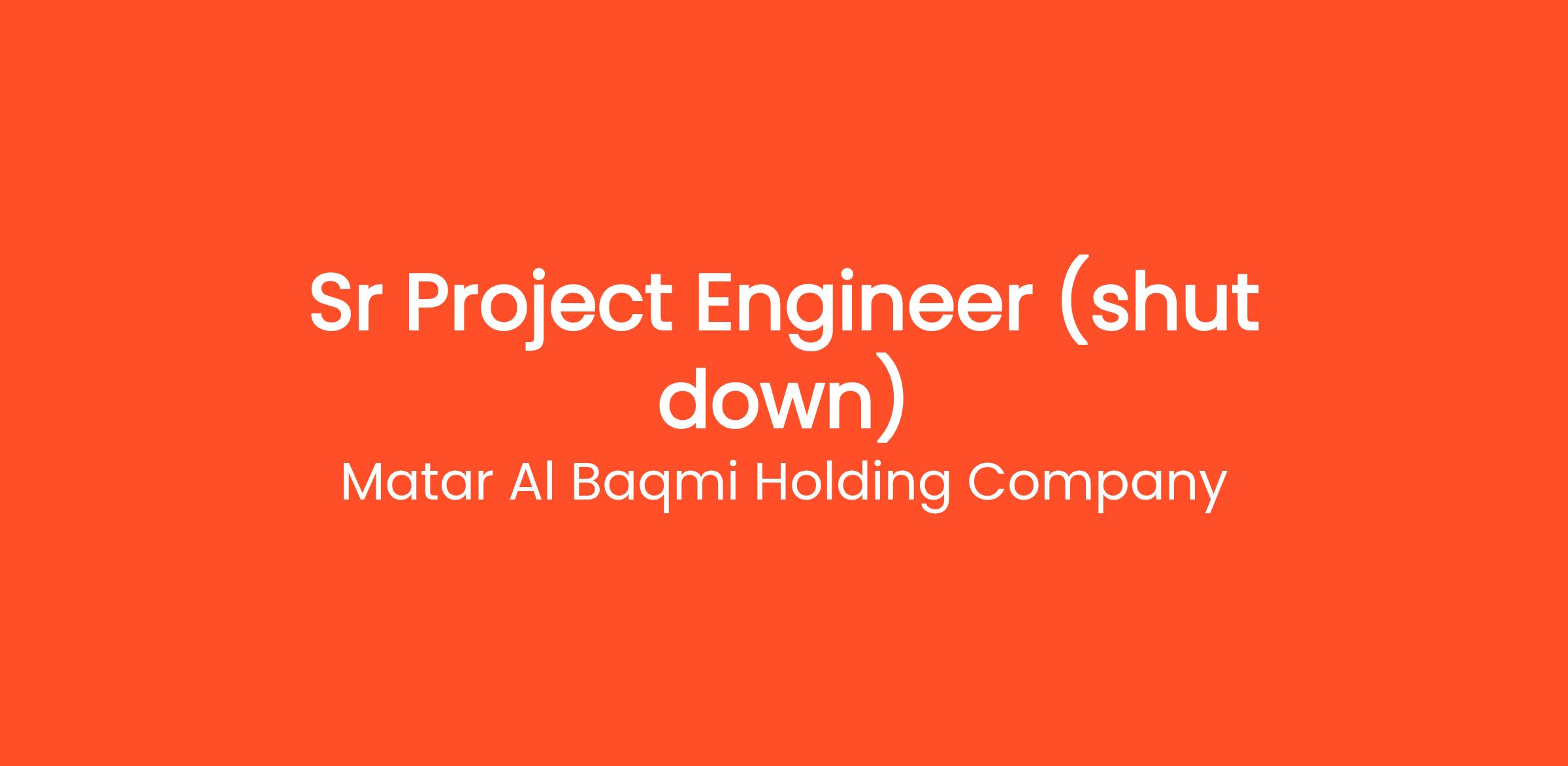 Sr Project Engineer (shut down)

Matar Al Baqmi Holding Company